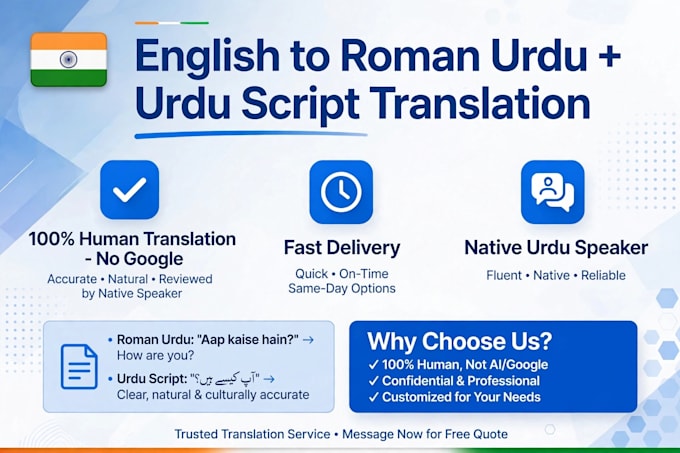 English to Roman Urdu + Urdu Script Translation

100% Human Translation - No Google
Accurate • Natural • Reviewed by Native Speaker

Fast Delivery
Quick • On-Time Same-Day Options

Native Urdu Speaker
Fluent • Native • Reliable

• Roman Urdu: "Aap kaise hain?" → How are you?
• Urdu Script: "آپ کیسے ہیں؟" → Clear, natural & culturally accurate

Why Choose Us?
✓ 100% Human, Not AI/Google
✓ Confidential & Professional
✓ Customized for Your Needs

Trusted Translation Service • Message Now for Free Quote